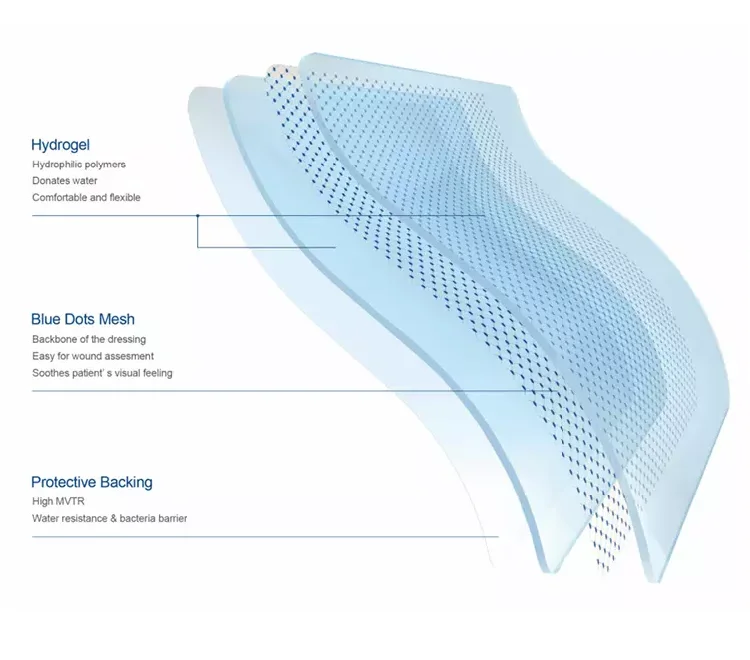 Hydrogel
Hydrophilic polymers
Donates water
Comfortable and flexible

Blue Dots Mesh
Backbone of the dressing
Easy for wound assesment
Soothes patient' s visual feeling

Protective Backing
High MVTR
Water resistance & bacteria barrier